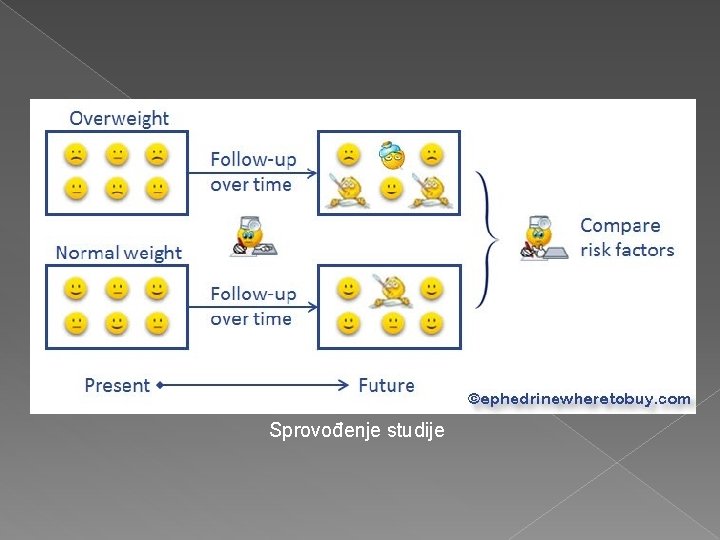 Overweight

Follow-up over time

Normal weight

Follow-up over time

Compare risk factors

Present Future

©ephedrinewheretobuy.com

Sprovođenje studije